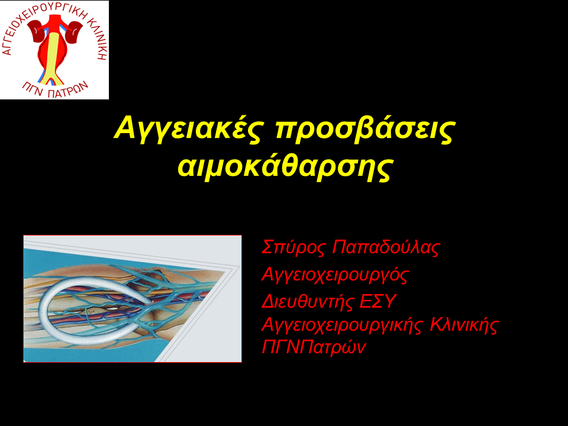 ΑΓΓΕΙΟΧΕΙΡΟΥΡΓΙΚΗ ΚΛΙΝΙΚΗ
ΠΓΝ ΠΑΤΡΩΝ

Αγγειακές προσβάσεις αιμοκάθαρσης

Σπύρος Παπαδούλας
Αγγειοχειρουργός
Διευθυντής ΕΣΥ
Αγγειοχειρουργικής Κλινικής
ΠΓΝΠατρών